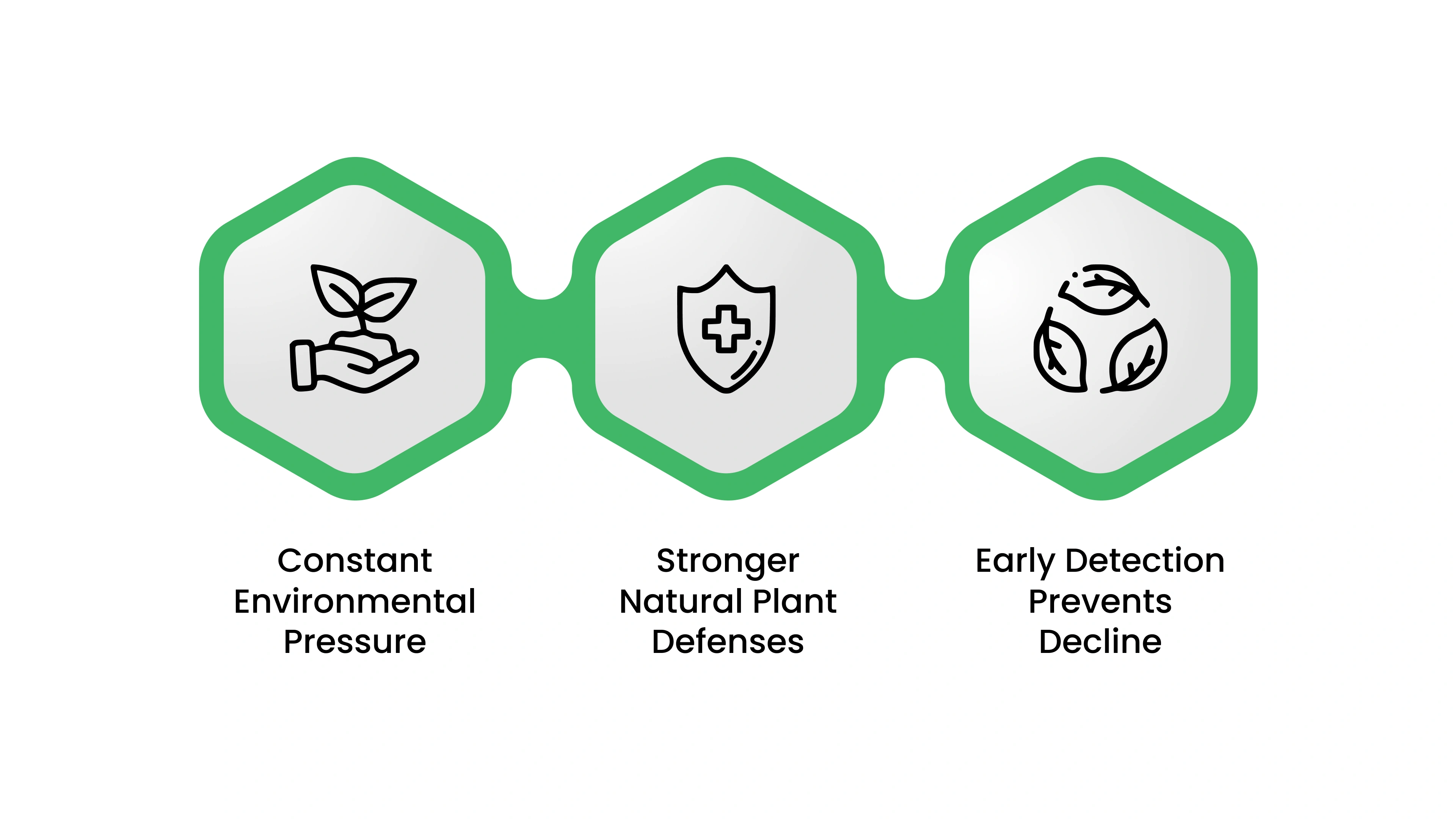 Constant Environmental Pressure

Stronger Natural Plant Defenses

Early Detection Prevents Decline